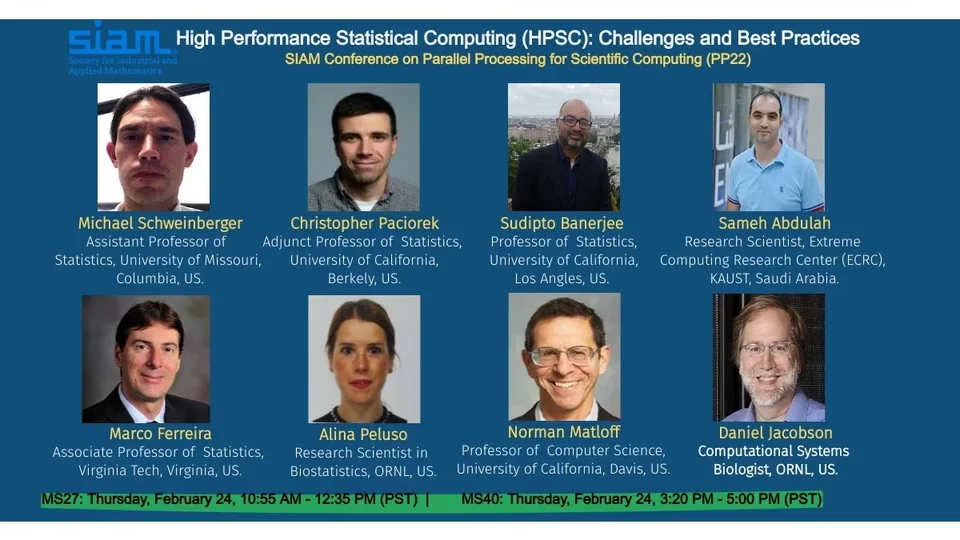 siam. Society for Industrial and Applied Mathematics

High Performance Statistical Computing (HPSC): Challenges and Best Practices

SIAM Conference on Parallel Processing for Scientific Computing (PP22)

Michael Schweinberger
Assistant Professor of Statistics, University of Missouri, Columbia, US.

Christopher Paciorek
Adjunct Professor of Statistics, University of California, Berkely, US.

Sudipto Banerjee
Professor of Statistics, University of California, Los Angles, US.

Sameh Abdulah
Research Scientist, Extreme Computing Research Center (ECRC), KAUST, Saudi Arabia.

Marco Ferreira
Associate Professor of Statistics, Virginia Tech, Virginia, US.

Alina Peluso
Research Scientist in Biostatistics, ORNL, US.

Norman Matloff
Professor of Computer Science, University of California, Davis, US.

Daniel Jacobson
Computational Systems Biologist, ORNL, US.

MS27: Thursday, February 24, 10:55 AM - 12:35 PM (PST) | MS40: Thursday, February 24, 3:20 PM - 5:00 PM (PST)